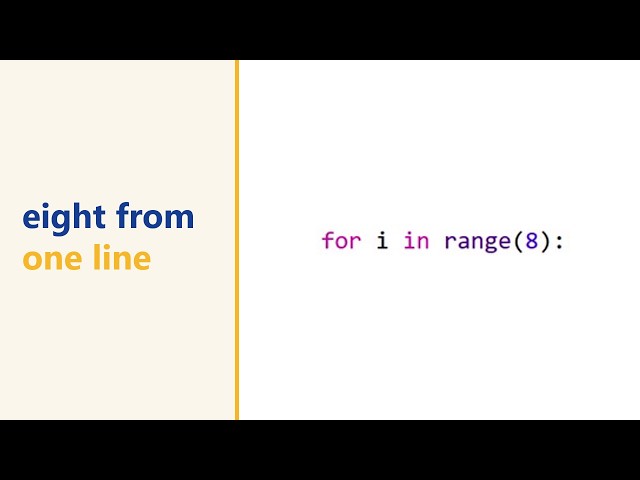 eight from
one line

for i in range(8):